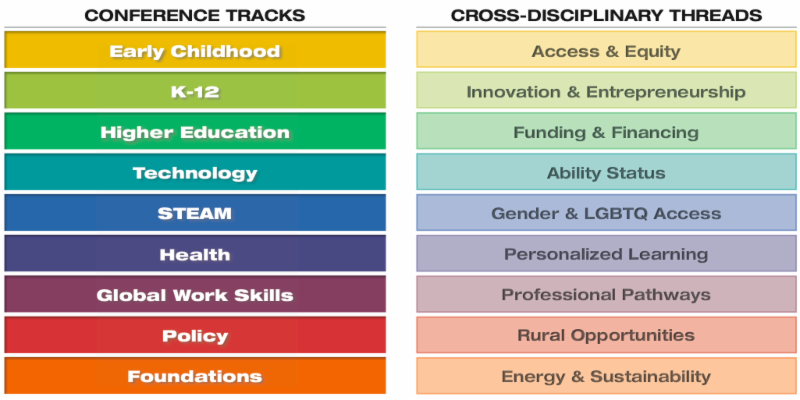 CONFERENCE TRACKS

Early Childhood

K-12

Higher Education

Technology

STEAM

Health

Global Work Skills

Policy

Foundations

CROSS-DISCIPLINARY THREADS

Access & Equity

Innovation & Entrepreneurship

Funding & Financing

Ability Status

Gender & LGBTQ Access

Personalized Learning

Professional Pathways

Rural Opportunities

Energy & Sustainability